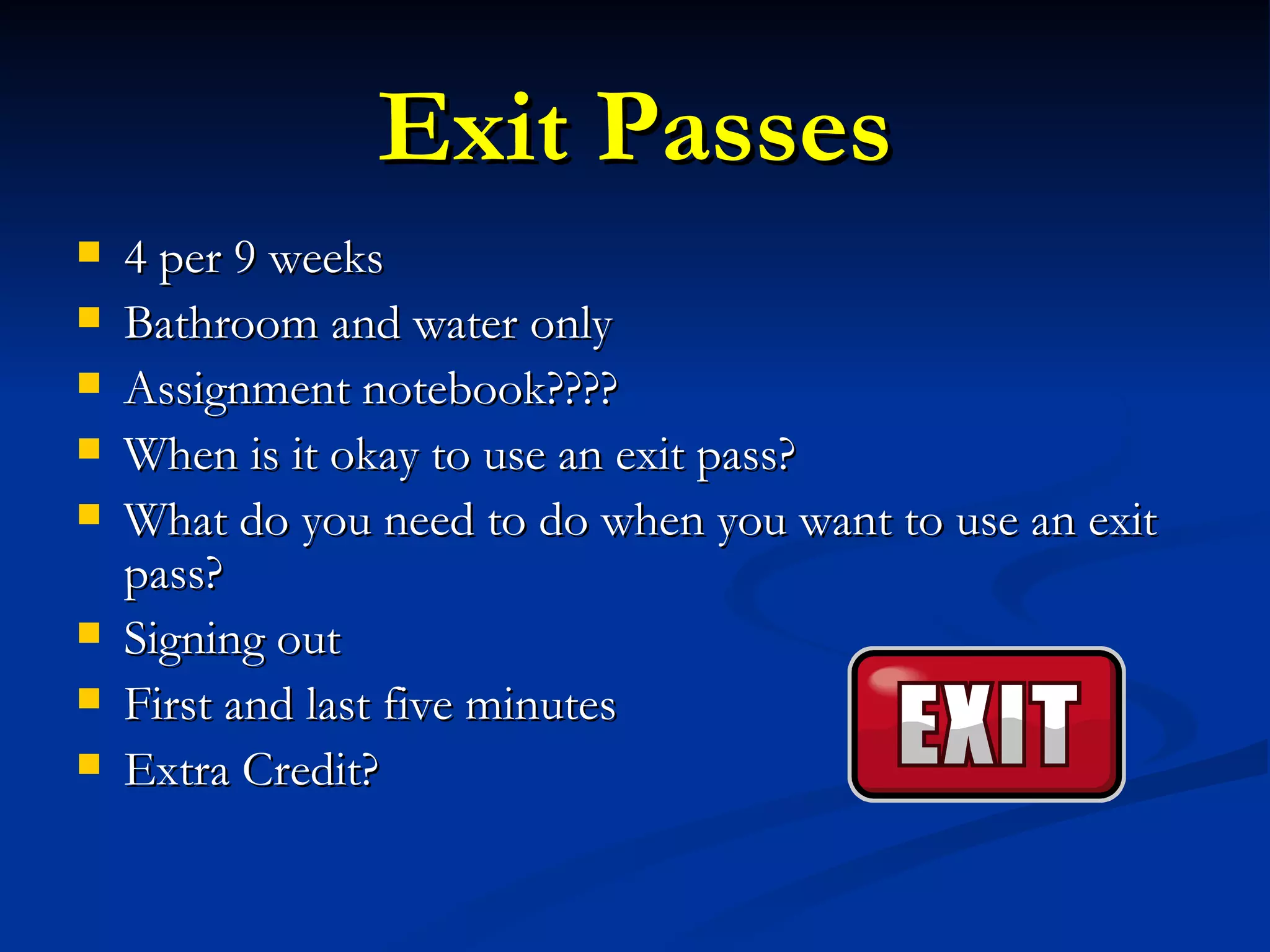 Exit Passes

- 4 per 9 weeks
- Bathroom and water only
- Assignment notebook????
- When is it okay to use an exit pass?
- What do you need to do when you want to use an exit pass?
- Signing out
- First and last five minutes
- Extra Credit?

EXIT